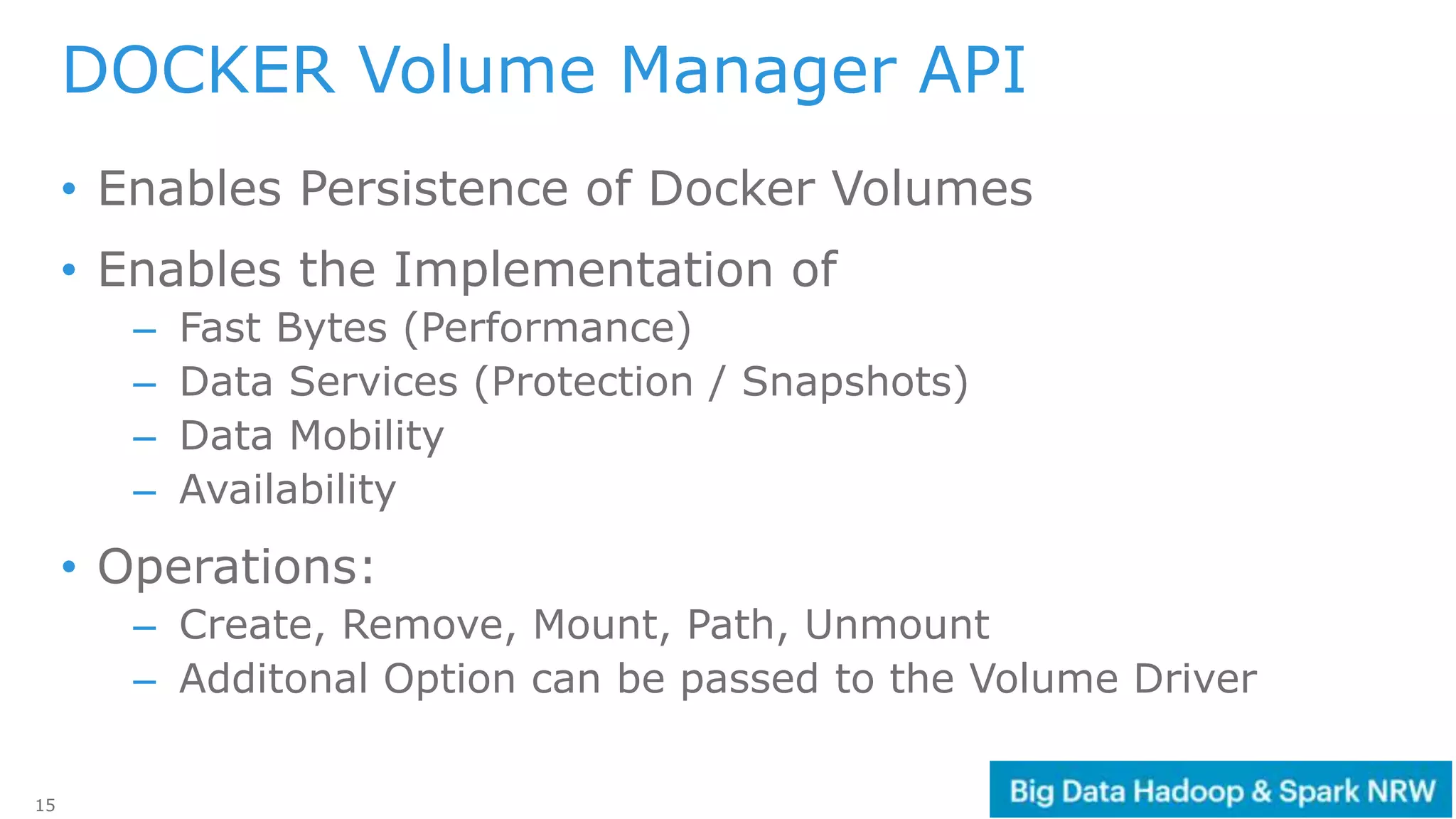 DOCKER Volume Manager API

• Enables Persistence of Docker Volumes

• Enables the Implementation of
– Fast Bytes (Performance)
– Data Services (Protection / Snapshots)
– Data Mobility
– Availability

• Operations:
– Create, Remove, Mount, Path, Unmount
– Additonal Option can be passed to the Volume Driver

15

Big Data Hadoop & Spark NRW